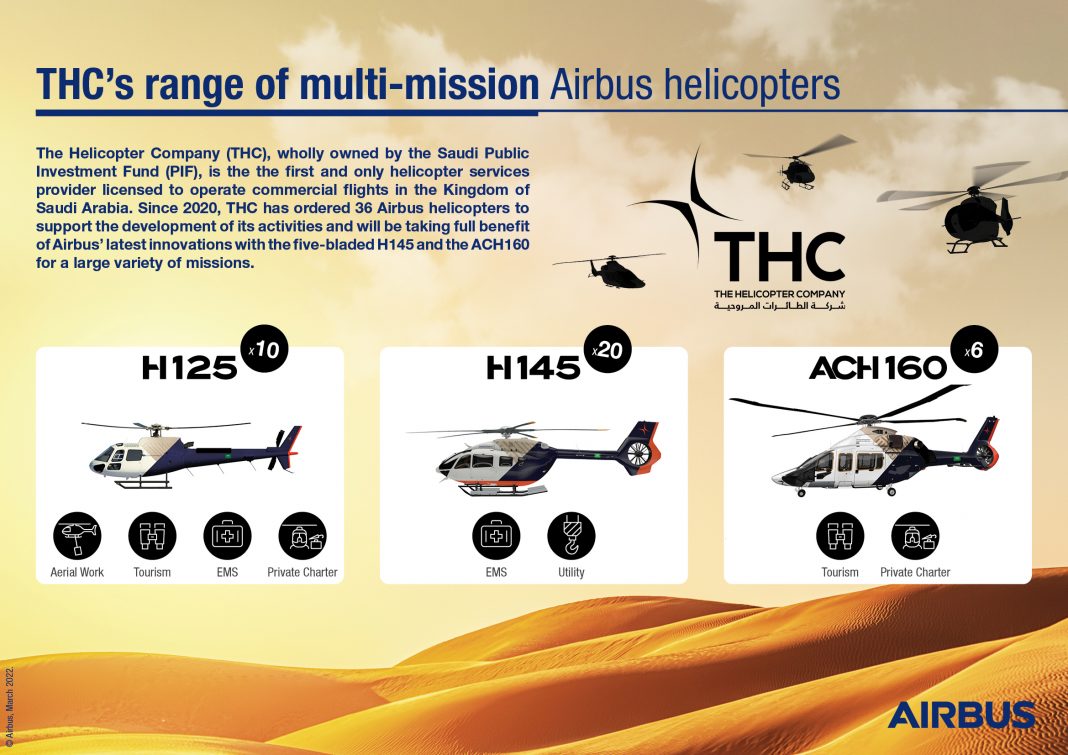 THC's range of multi-mission Airbus helicopters

The Helicopter Company (THC), wholly owned by the Saudi Public Investment Fund (PIF), is the the first and only helicopter services provider licensed to operate commercial flights in the Kingdom of Saudi Arabia. Since 2020, THC has ordered 36 Airbus helicopters to support the development of its activities and will be taking full benefit of Airbus' latest innovations with the five-bladed H145 and the ACH160 for a large variety of missions.

THC
THE HELICOPTER COMPANY
شركة الطائرات المروحية

H125 x10
Aerial Work
Tourism
EMS
Private Charter

H145 x20
EMS
Utility

ACH160 x6
Tourism
Private Charter

© Airbus, March 2022.

AIRBUS